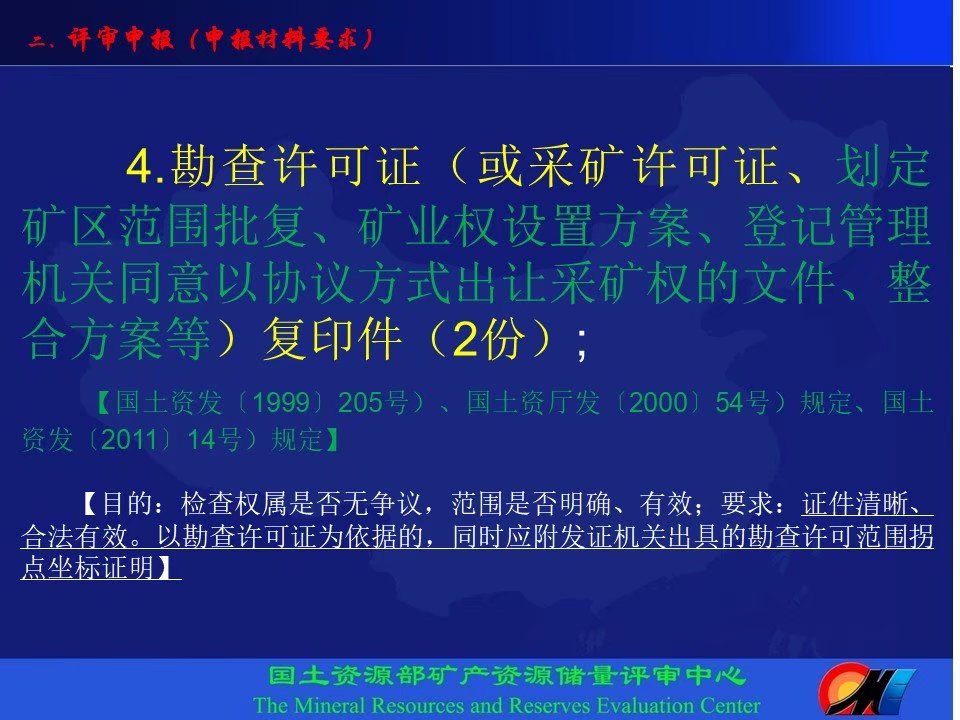 二、评审申报（申报材料要求）

4.勘查许可证（或采矿许可证、划定矿区范围批复、矿业权设置方案、登记管理机关同意以协议方式出让采矿权的文件、整合方案等）复印件（2份）；

【国土资发〔1999〕205号）、国土资厅发〔2000〕54号）规定、国土资发〔2011〕14号）规定】

【目的：检查权属是否无争议，范围是否明确、有效；要求：证件清晰、合法有效。以勘查许可证为依据的，同时应附发证机关出具的勘查许可范围拐点坐标证明】

国土资源部矿产资源储量评审中心
The Mineral Resources and Reserves Evaluation Center